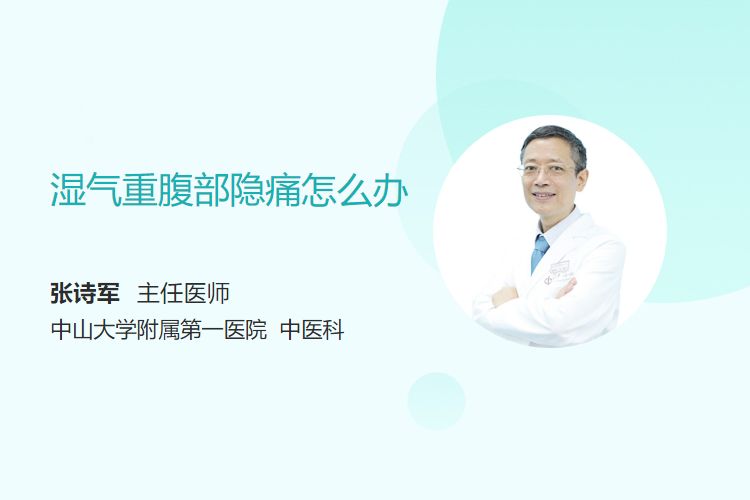 湿气重腹部隐痛怎么办

张诗军 主任医师
中山大学附属第一医院 中医科